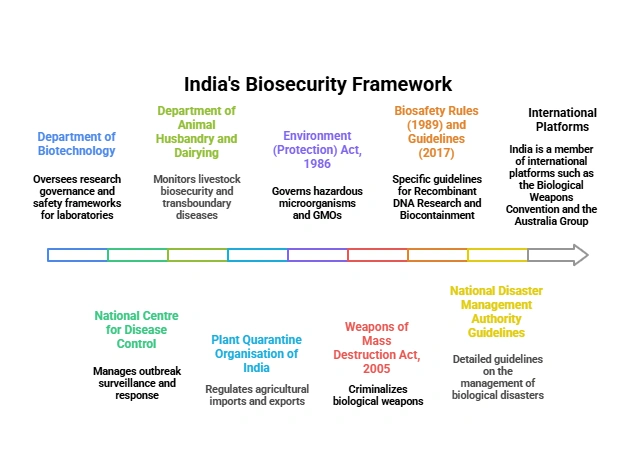 India's Biosecurity Framework

Department of Biotechnology

Oversees research governance and safety frameworks for laboratories

Department of Animal Husbandry and Dairying

Monitors livestock biosecurity and transboundary diseases

Environment (Protection) Act, 1986

Governs hazardous microorganisms and GMOs

Biosafety Rules (1989) and Guidelines (2017)

Specific guidelines for Recombinant DNA Research and Biocontainment

International Platforms

India is a member of international platforms such as the Biological Weapons Convention and the Australia Group

National Centre for Disease Control

Manages outbreak surveillance and response

Plant Quarantine Organisation of India

Regulates agricultural imports and exports

Weapons of Mass Destruction Act, 2005

Criminalizes biological weapons

National Disaster Management Authority Guidelines

Detailed guidelines on the management of biological disasters